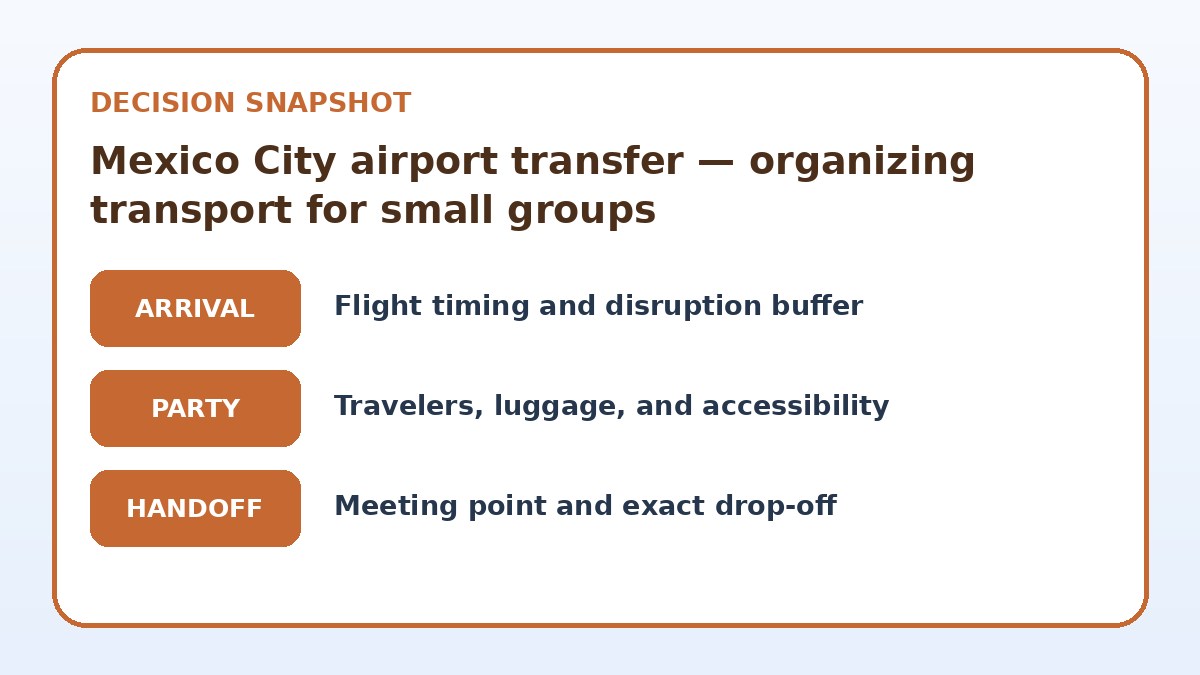 DECISION SNAPSHOT

Mexico City airport transfer — organizing transport for small groups

ARRIVAL

Flight timing and disruption buffer

PARTY

Travelers, luggage, and accessibility

HANDOFF

Meeting point and exact drop-off